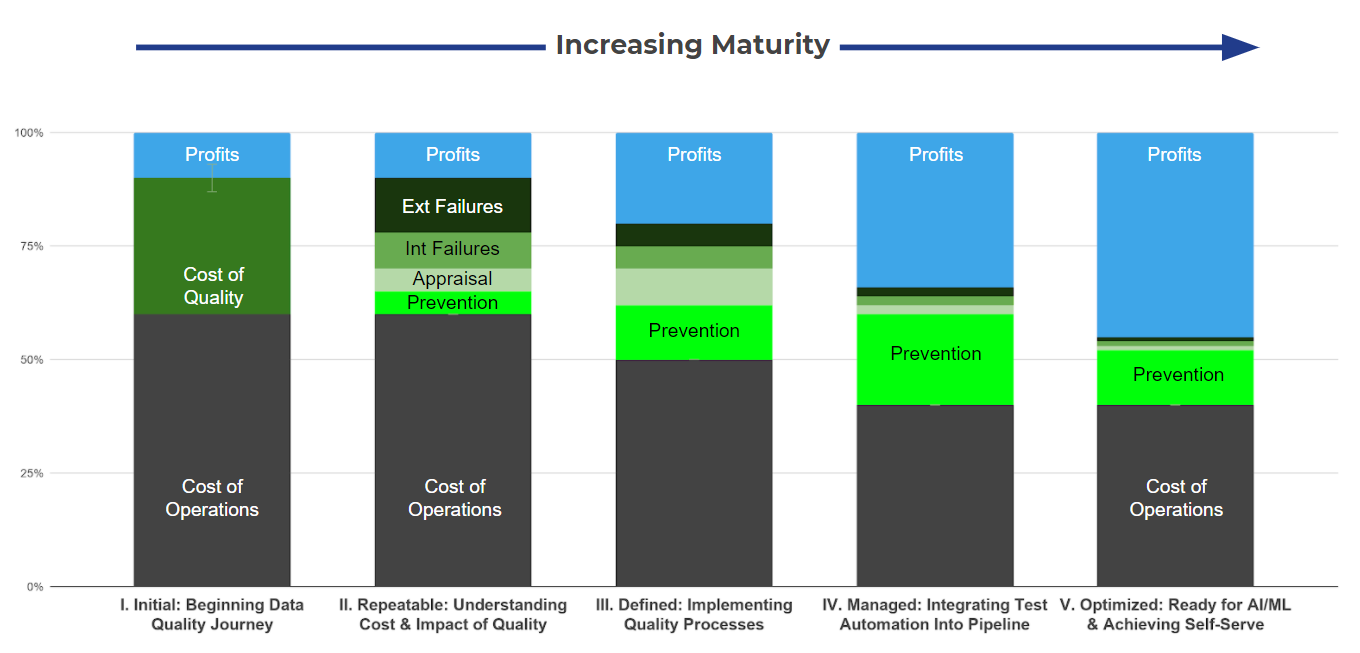 Increasing Maturity

100%
75%
50%
25%
0%

Profits
Cost of Quality
Cost of Operations

Profits
Ext Failures
Int Failures
Appraisal
Prevention
Cost of Operations

Profits
Prevention

Profits
Prevention

Profits
Prevention
Cost of Operations

I. Initial: Beginning Data Quality Journey
II. Repeatable: Understanding Cost & Impact of Quality
III. Defined: Implementing Quality Processes
IV. Managed: Integrating Test Automation Into Pipeline
V. Optimized: Ready for AI/ML & Achieving Self-Serve